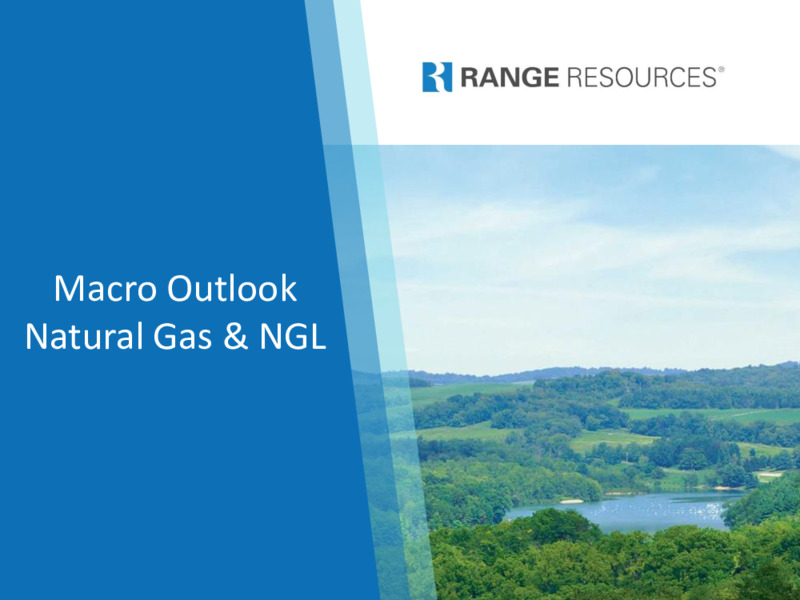 RANGE RESOURCES®

Macro Outlook
Natural Gas & NGL